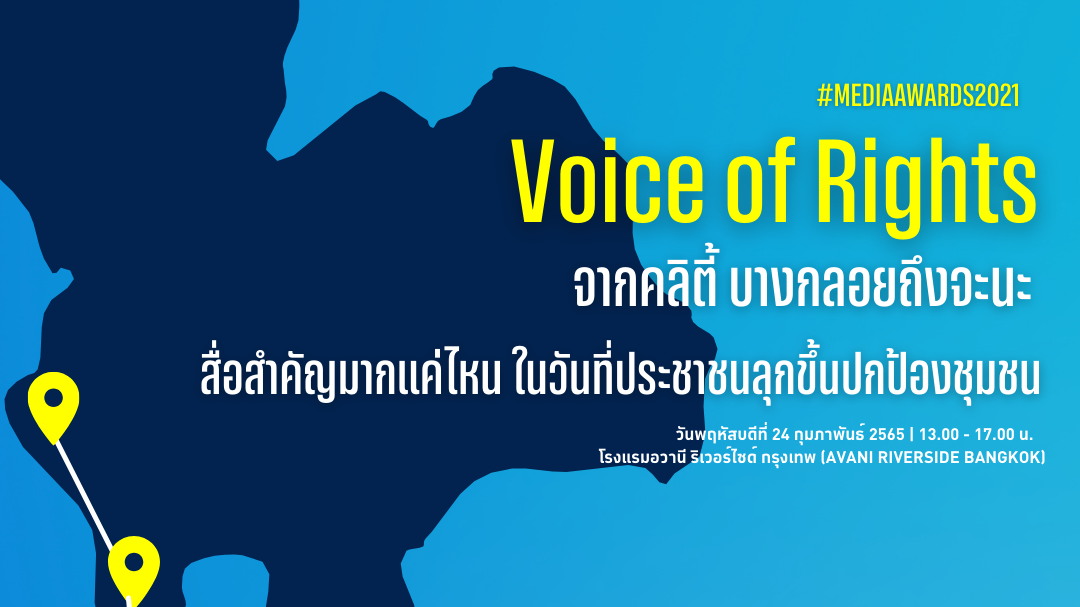 #MEDIAAWARDS2021

Voice of Rights

จากคลิตี้ บางกลอยถึงจะนะ

สื่อสำคัญมากแค่ไหน ในวันที่ประชาชนลุกขึ้นปกป้องชุมชน

วันพฤหัสบดีที่ 24 กุมภาพันธ์ 2565 | 13.00 - 17.00 น.
โรงแรมอวานี ริเวอร์ไซด์ กรุงเทพ (AVANI RIVERSIDE BANGKOK)